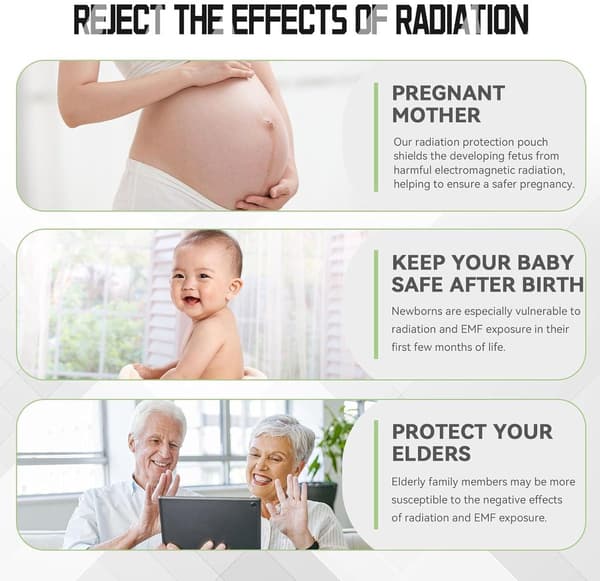 REJECT THE EFFECTS OF RADIATION

PREGNANT MOTHER

Our radiation protection pouch shields the developing fetus from harmful electromagnetic radiation, helping to ensure a safer pregnancy.

KEEP YOUR BABY SAFE AFTER BIRTH

Newborns are especially vulnerable to radiation and EMF exposure in their first few months of life.

PROTECT YOUR ELDERS

Elderly family members may be more susceptible to the negative effects of radiation and EMF exposure.